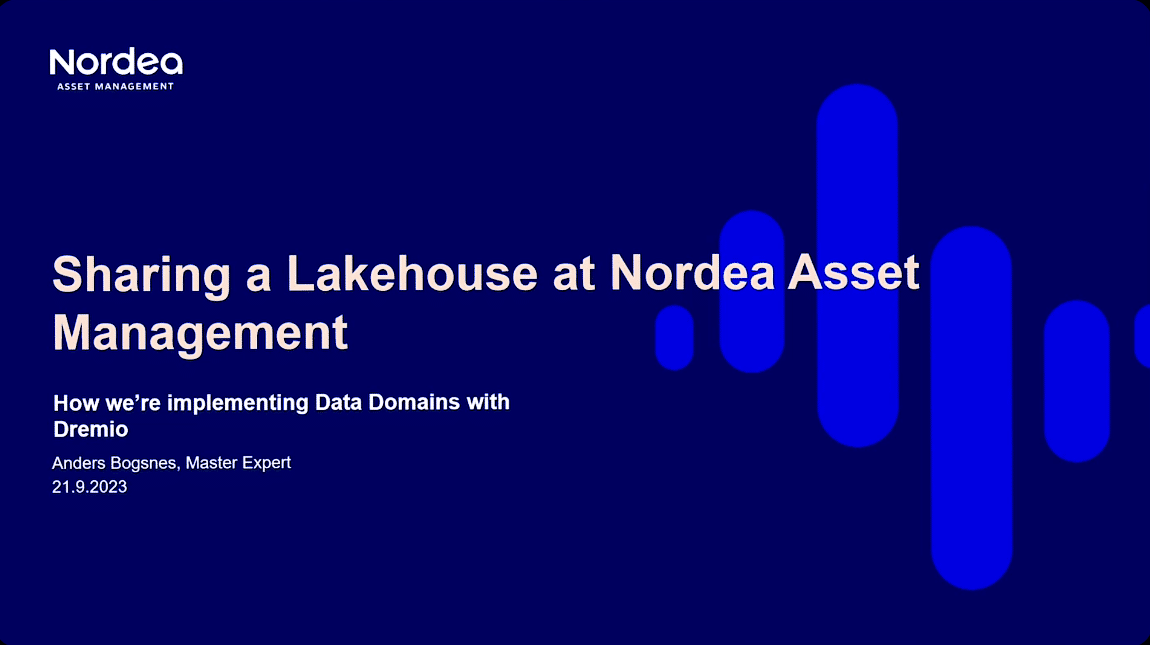 Nordea
ASSET MANAGEMENT

Sharing a Lakehouse at Nordea Asset Management

How we're implementing Data Domains with Dremio

Anders Bogsnes, Master Expert
21.9.2023